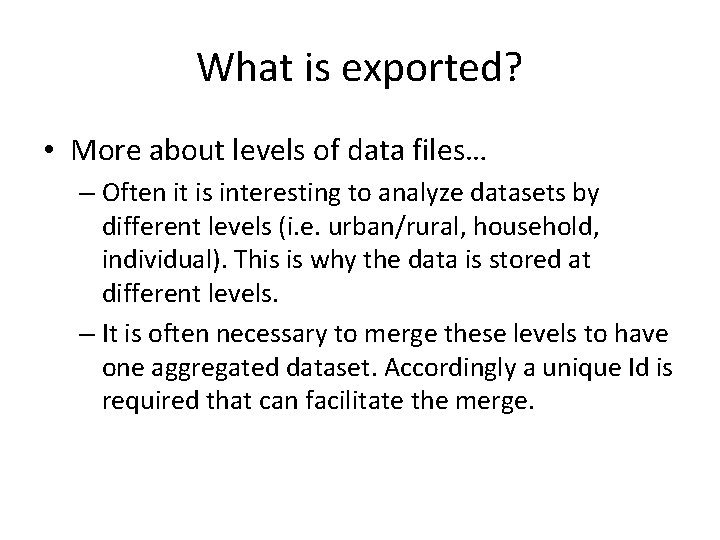 What is exported?

• More about levels of data files…

– Often it is interesting to analyze datasets by different levels (i.e. urban/rural, household, individual). This is why the data is stored at different levels.

– It is often necessary to merge these levels to have one aggregated dataset. Accordingly a unique Id is required that can facilitate the merge.